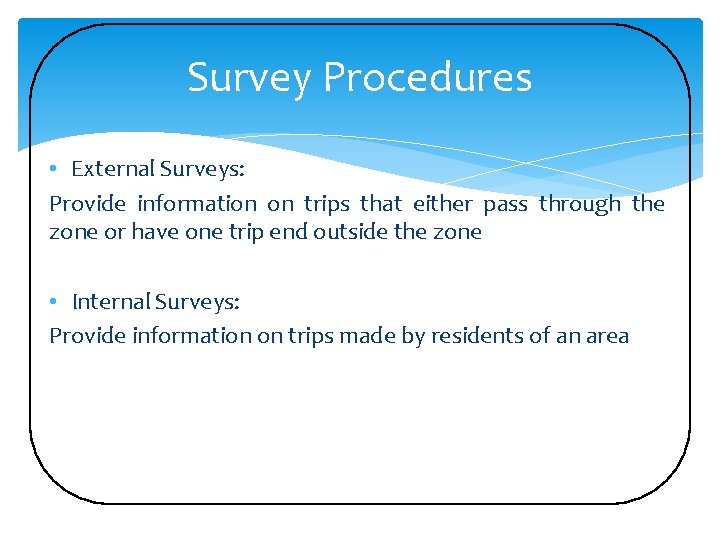 Survey Procedures

• External Surveys:

Provide information on trips that either pass through the zone or have one trip end outside the zone

• Internal Surveys:

Provide information on trips made by residents of an area